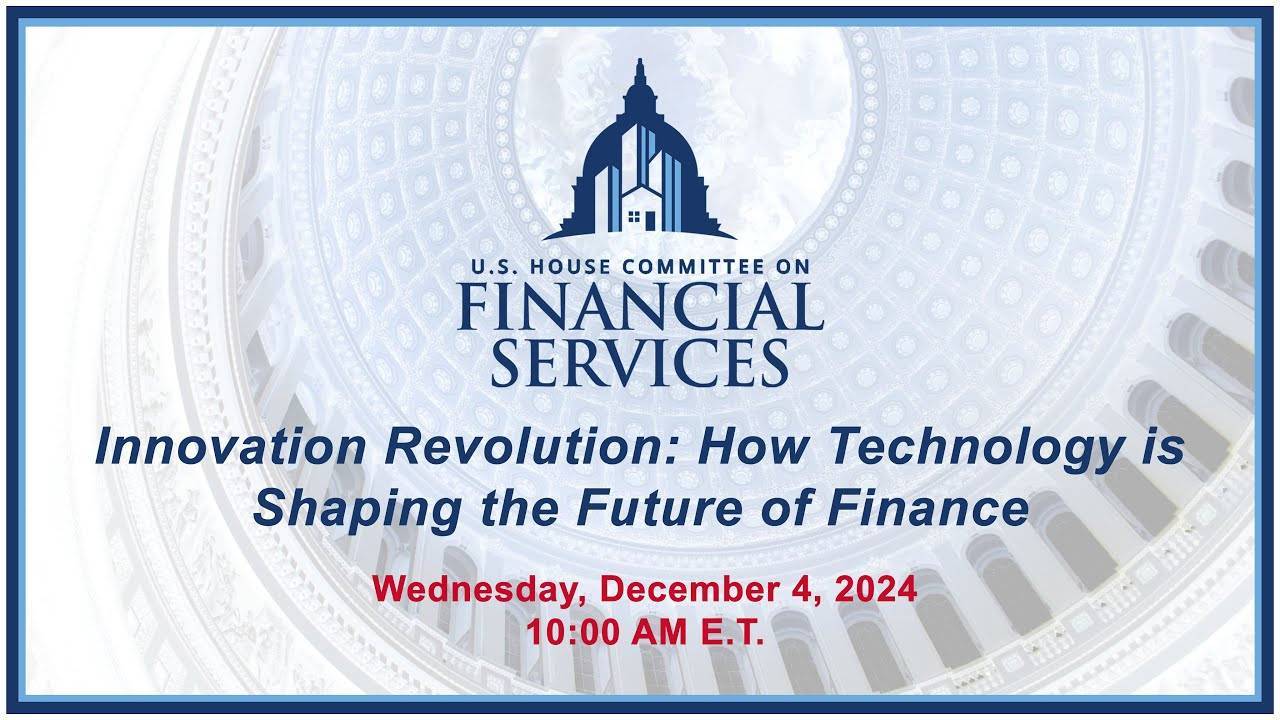 U.S. HOUSE COMMITTEE ON
FINANCIAL
SERVICES

Innovation Revolution: How Technology is Shaping the Future of Finance

Wednesday, December 4, 2024
10:00 AM E.T.